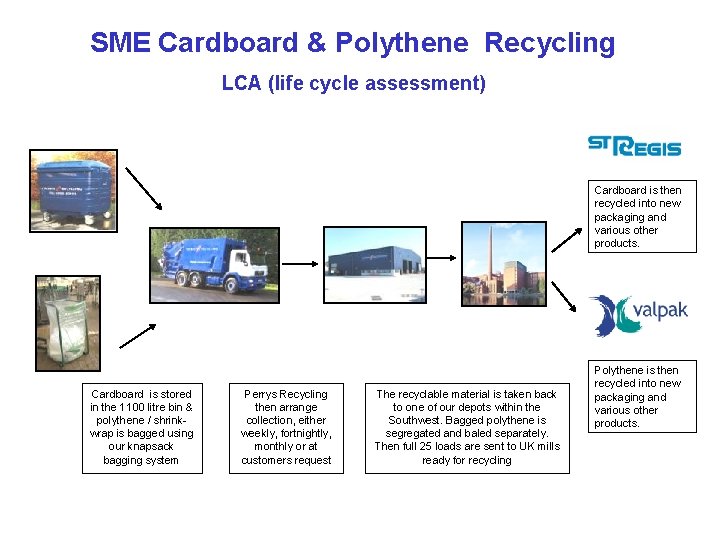 SME Cardboard & Polythene Recycling

LCA (life cycle assessment)

ST REGIS

Cardboard is then recycled into new packaging and various other products.

valpak

Polythene is then recycled into new packaging and various other products.

Cardboard is stored in the 1100 litre bin & polythene / shrink-wrap is bagged using our knapsack bagging system

Perrys Recycling then arrange collection, either weekly, fortnightly, monthly or at customers request

The recyclable material is taken back to one of our depots within the Southwest. Bagged polythene is segregated and baled separately. Then full 25 loads are sent to UK mills ready for recycling